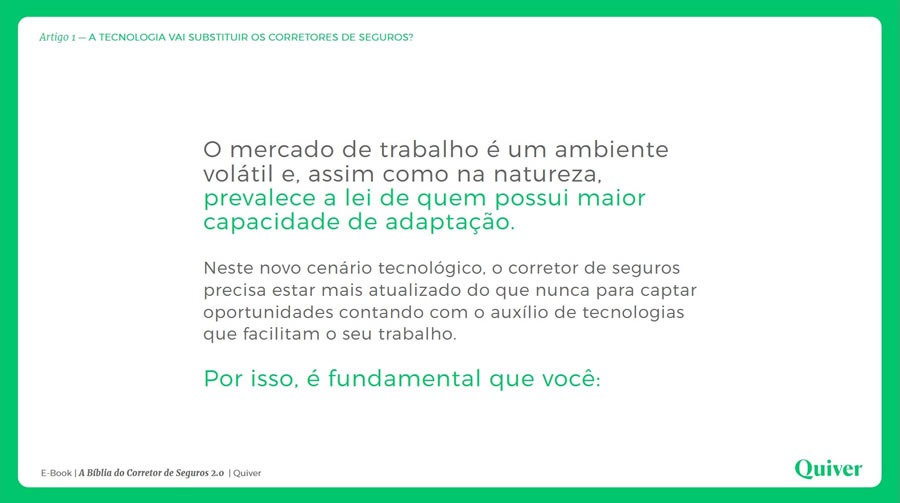 Artigo 1 — A TECNOLOGIA VAI SUBSTITUIR OS CORRETORES DE SEGUROS?

O mercado de trabalho é um ambiente volátil e, assim como na natureza, prevalece a lei de quem possui maior capacidade de adaptação.

Neste novo cenário tecnológico, o corretor de seguros precisa estar mais atualizado do que nunca para captar oportunidades contando com o auxílio de tecnologias que facilitam o seu trabalho.

Por isso, é fundamental que você:

E-Book | A Bíblia do Corretor de Seguros 2.0 | Quiver

Quiver